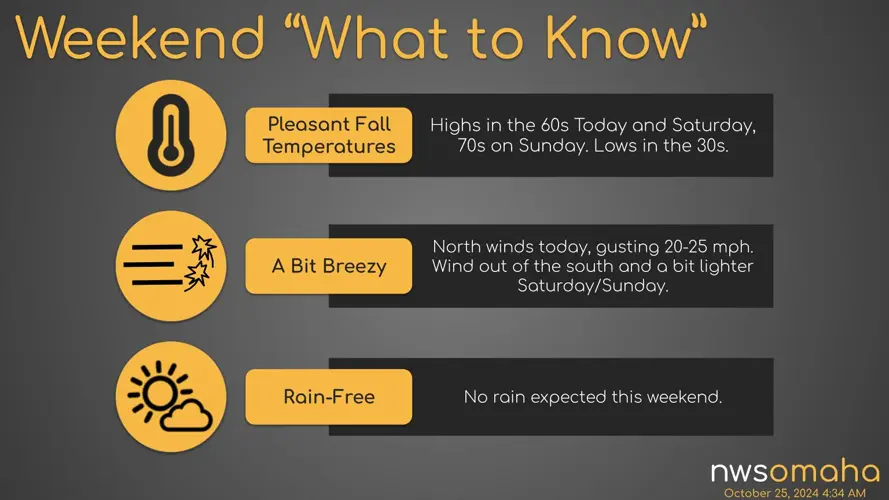 Weekend "What to Know"

Pleasant Fall Temperatures

Highs in the 60s Today and Saturday, 70s on Sunday. Lows in the 30s.

A Bit Breezy

North winds today, gusting 20-25 mph. Wind out of the south and a bit lighter Saturday/Sunday.

Rain-Free

No rain expected this weekend.

nwsomaha
October 25, 2024 4:34 AM